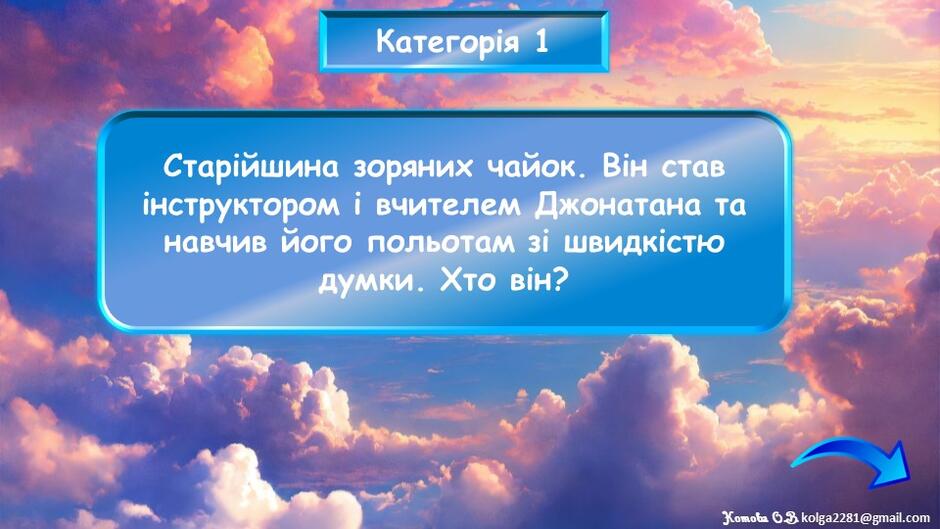 Категорія 1

Старійшина зоряних чайок. Він став інструктором і вчителем Джонатана та навчив його польотам зі швидкістю думки. Хто він?

Котова О.В. kolga2281@gmail.com